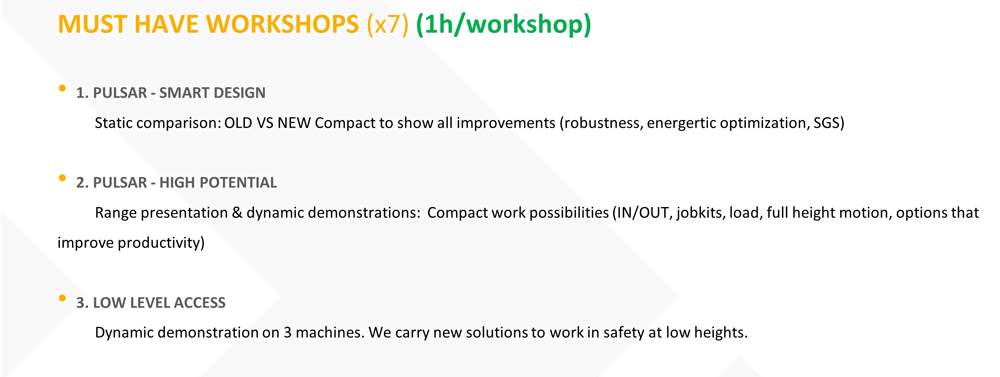 MUST HAVE WORKSHOPS (x7) (1h/workshop)

• 1. PULSAR - SMART DESIGN
Static comparison: OLD VS NEW Compact to show all improvements (robustness, energertic optimization, SGS)

• 2. PULSAR - HIGH POTENTIAL
Range presentation & dynamic demonstrations: Compact work possibilities (IN/OUT, jobkits, load, full height motion, options that improve productivity)

• 3. LOW LEVEL ACCESS
Dynamic demonstration on 3 machines. We carry new solutions to work in safety at low heights.